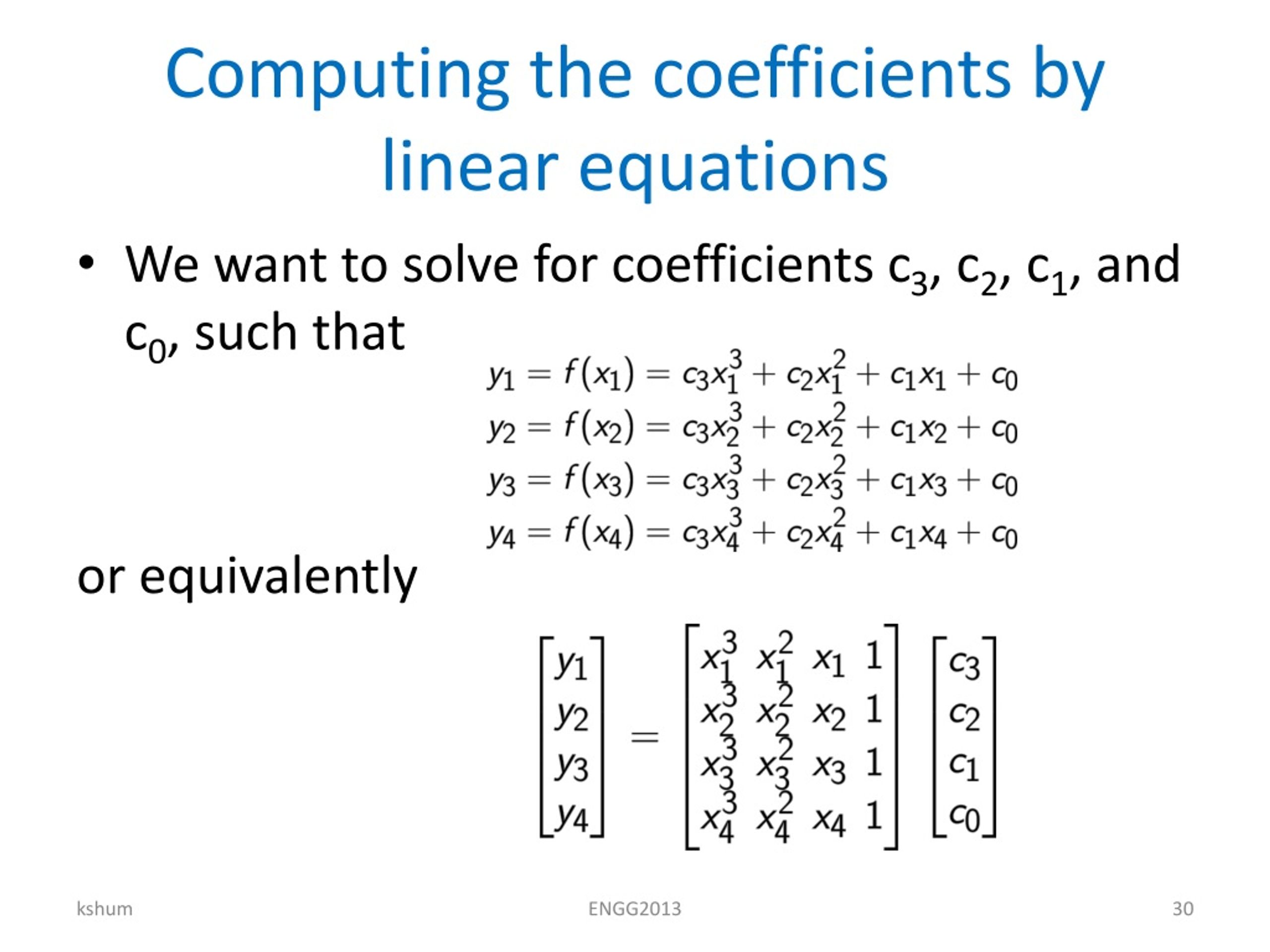 Computing the coefficients by linear equations

• We want to solve for coefficients $c_3$, $c_2$, $c_1$, and $c_0$, such that

$y_1 = f(x_1) = c_3x_1^3 + c_2x_1^2 + c_1x_1 + c_0$
$y_2 = f(x_2) = c_3x_2^3 + c_2x_2^2 + c_1x_2 + c_0$
$y_3 = f(x_3) = c_3x_3^3 + c_2x_3^2 + c_1x_3 + c_0$
$y_4 = f(x_4) = c_3x_4^3 + c_2x_4^2 + c_1x_4 + c_0$

or equivalently

$\begin{bmatrix} y_1 \\ y_2 \\ y_3 \\ y_4 \end{bmatrix} = \begin{bmatrix} x_1^3 & x_1^2 & x_1 & 1 \\ x_2^3 & x_2^2 & x_2 & 1 \\ x_3^3 & x_3^2 & x_3 & 1 \\ x_4^3 & x_4^2 & x_4 & 1 \end{bmatrix} \begin{bmatrix} c_3 \\ c_2 \\ c_1 \\ c_0 \end{bmatrix}$

kshum
ENGG2013
30